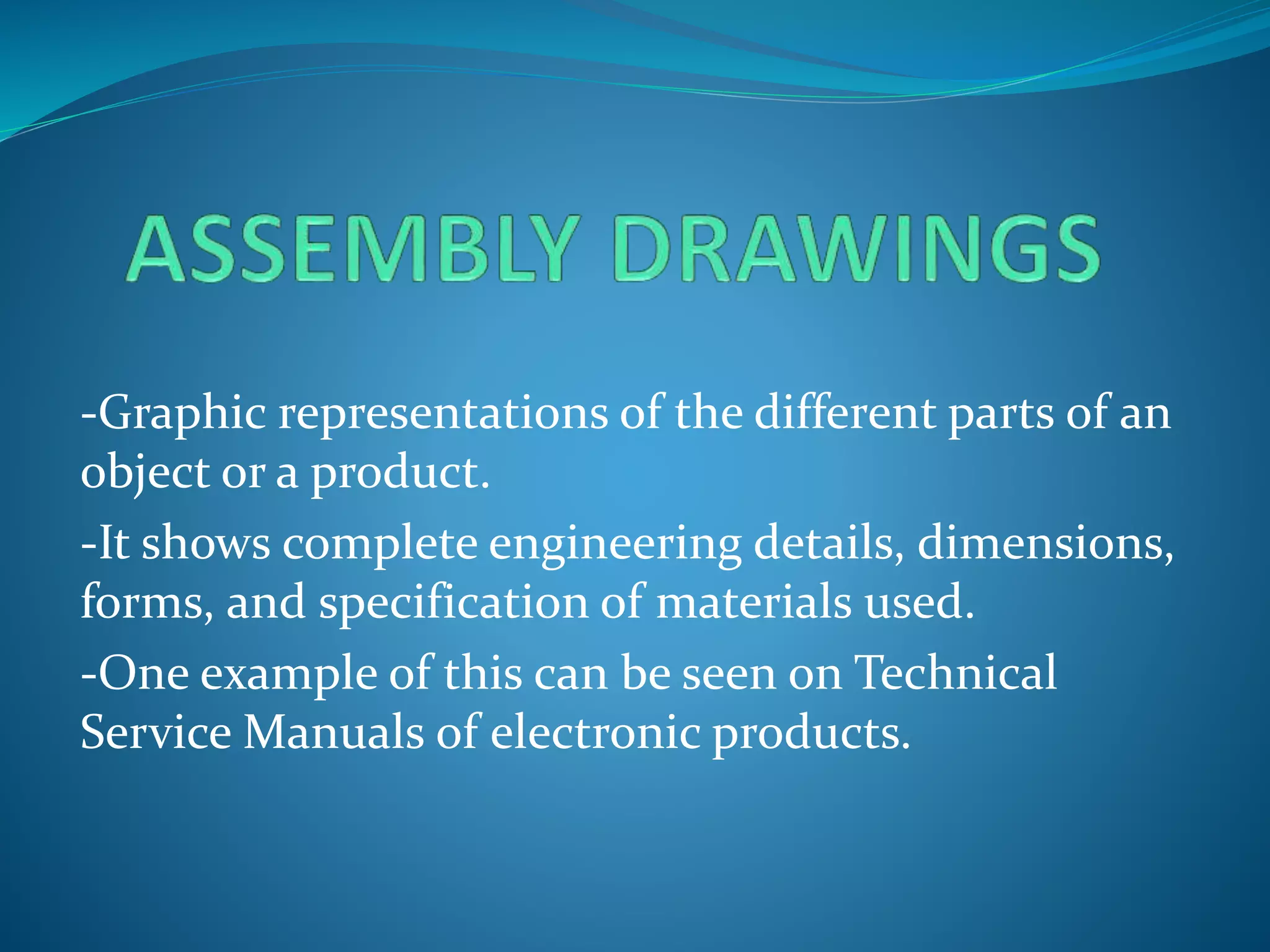 ASSEMBLY DRAWINGS

-Graphic representations of the different parts of an object or a product.

-It shows complete engineering details, dimensions, forms, and specification of materials used.

-One example of this can be seen on Technical Service Manuals of electronic products.